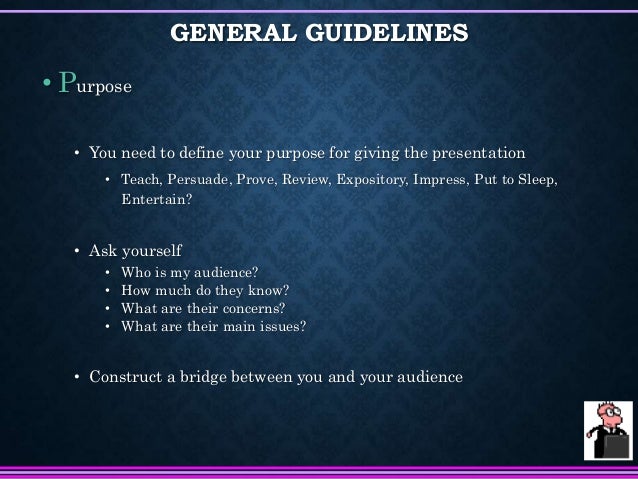 GENERAL GUIDELINES

• Purpose

• You need to define your purpose for giving the presentation
  • Teach, Persuade, Prove, Review, Expository, Impress, Put to Sleep, Entertain?

• Ask yourself
  • Who is my audience?
  • How much do they know?
  • What are their concerns?
  • What are their main issues?

• Construct a bridge between you and your audience